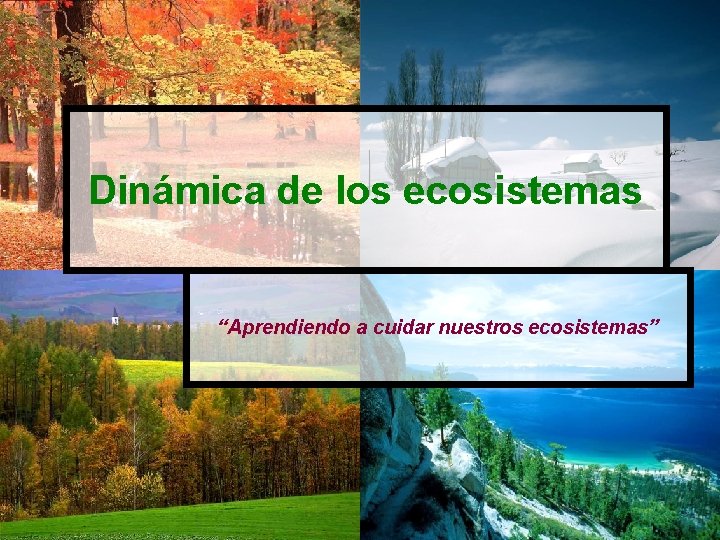 Dinámica de los ecosistemas

“Aprendiendo a cuidar nuestros ecosistemas”